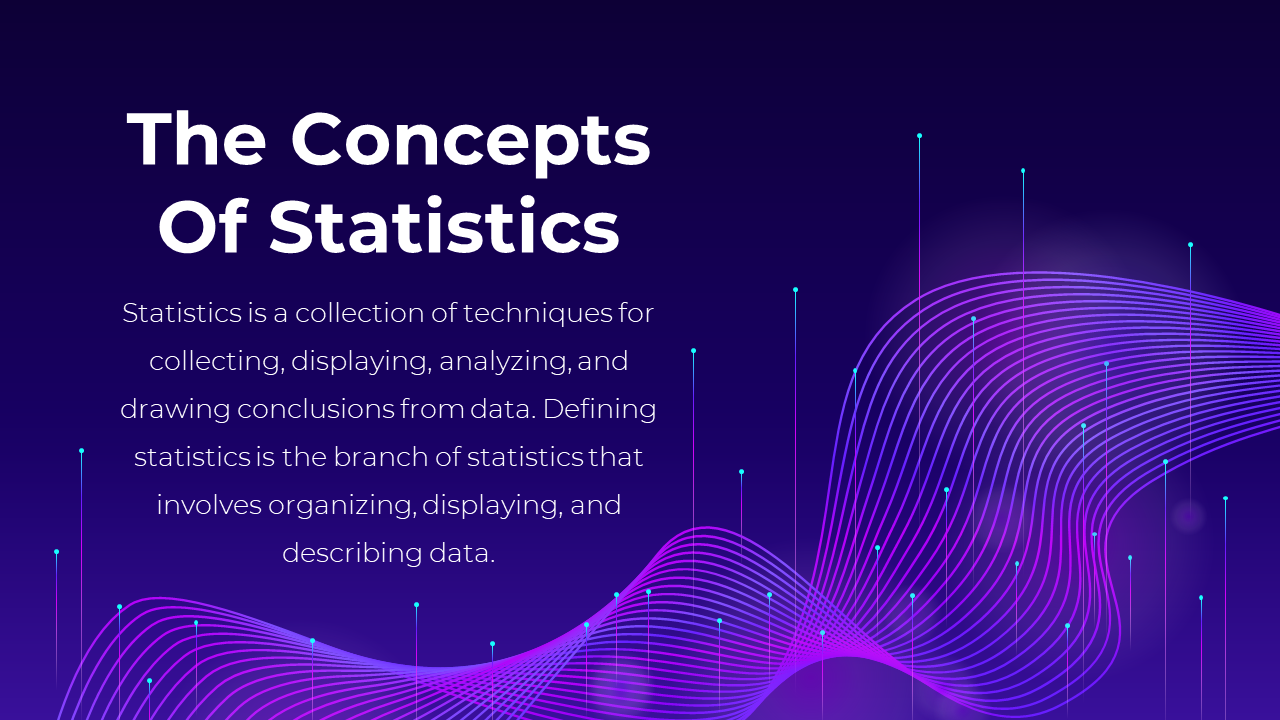 The Concepts Of Statistics

Statistics is a collection of techniques for collecting, displaying, analyzing, and drawing conclusions from data. Defining statistics is the branch of statistics that involves organizing, displaying, and describing data.